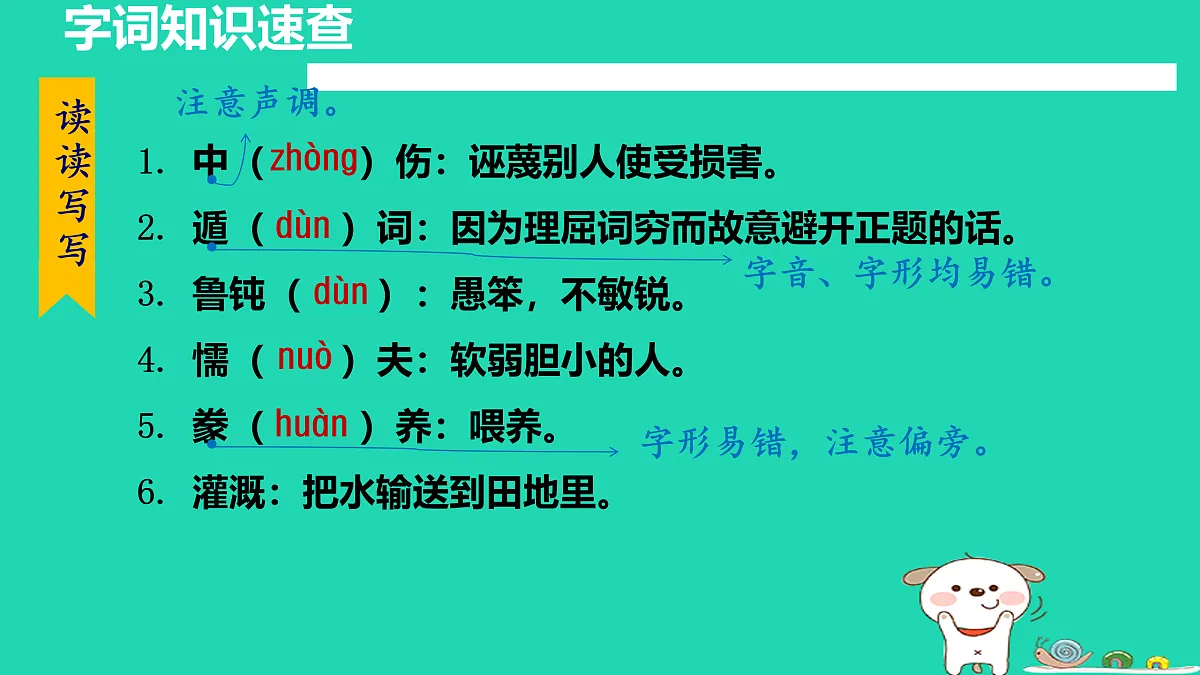 字词知识速查

读读写写

注意声调。

1. 中（zhòng）伤：诬蔑别人使受损害。

2. 遁（dùn）词：因为理屈词穷而故意避开正题的话。

字音、字形均易错。

3. 鲁钝（dùn）：愚笨，不敏锐。

4. 懦（nuò）夫：软弱胆小的人。

5. 豢（huàn）养：喂养。

字形易错，注意偏旁。

6. 灌溉：把水输送到田地里。